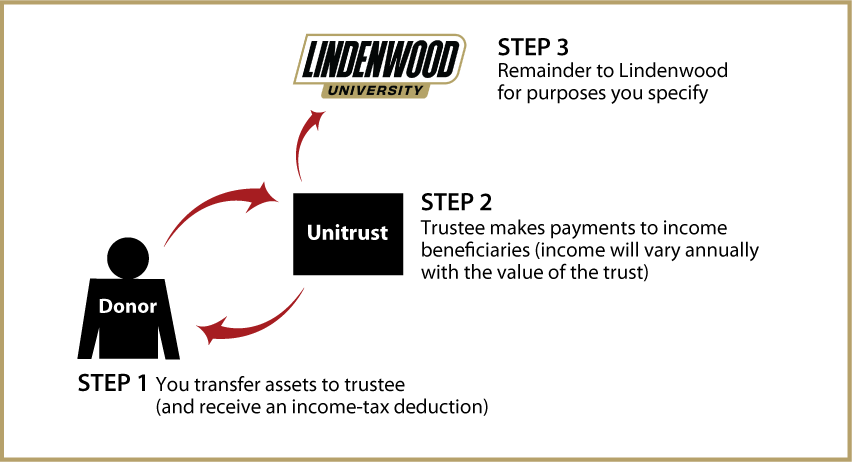 LINDENWOOD
UNIVERSITY

STEP 3
Remainder to Lindenwood for purposes you specify

Unitrust

STEP 2
Trustee makes payments to income beneficiaries (income will vary annually with the value of the trust)

Donor

STEP 1 You transfer assets to trustee (and receive an income-tax deduction)